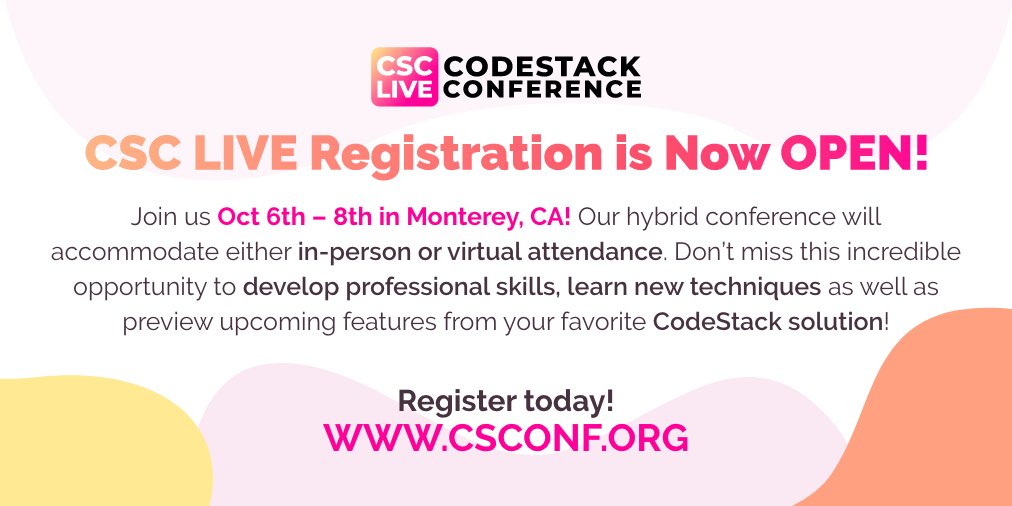 CSC LIVE CODESTACK CONFERENCE

CSC LIVE Registration is Now OPEN!

Join us Oct 6th – 8th in Monterey, CA! Our hybrid conference will accommodate either in-person or virtual attendance. Don't miss this incredible opportunity to develop professional skills, learn new techniques as well as preview upcoming features from your favorite CodeStack solution!

Register today!
WWW.CSCONF.ORG